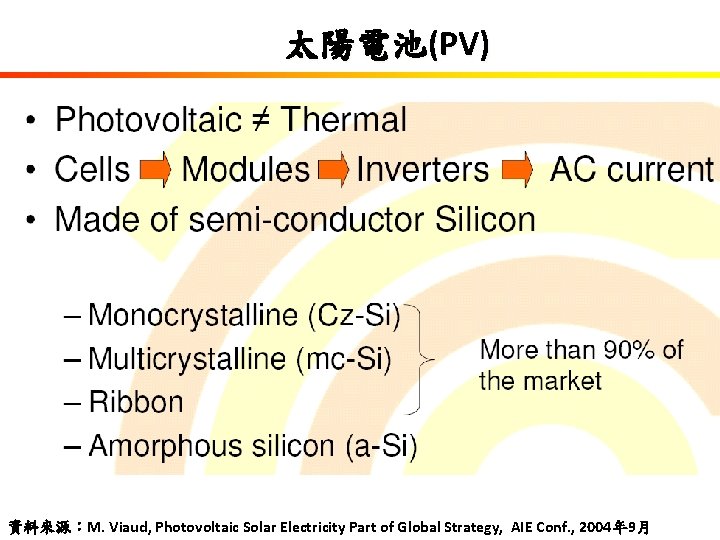 太陽電池(PV)

• Photovoltaic ≠ Thermal
• Cells Modules Inverters AC current
• Made of semi-conductor Silicon

– Monocrystalline (Cz-Si)
– Multicrystalline (mc-Si)
– Ribbon
– Amorphous silicon (a-Si)

More than 90% of the market

資料來源：M. Viaud, Photovoltaic Solar Electricity Part of Global Strategy, AIE Conf., 2004年9月